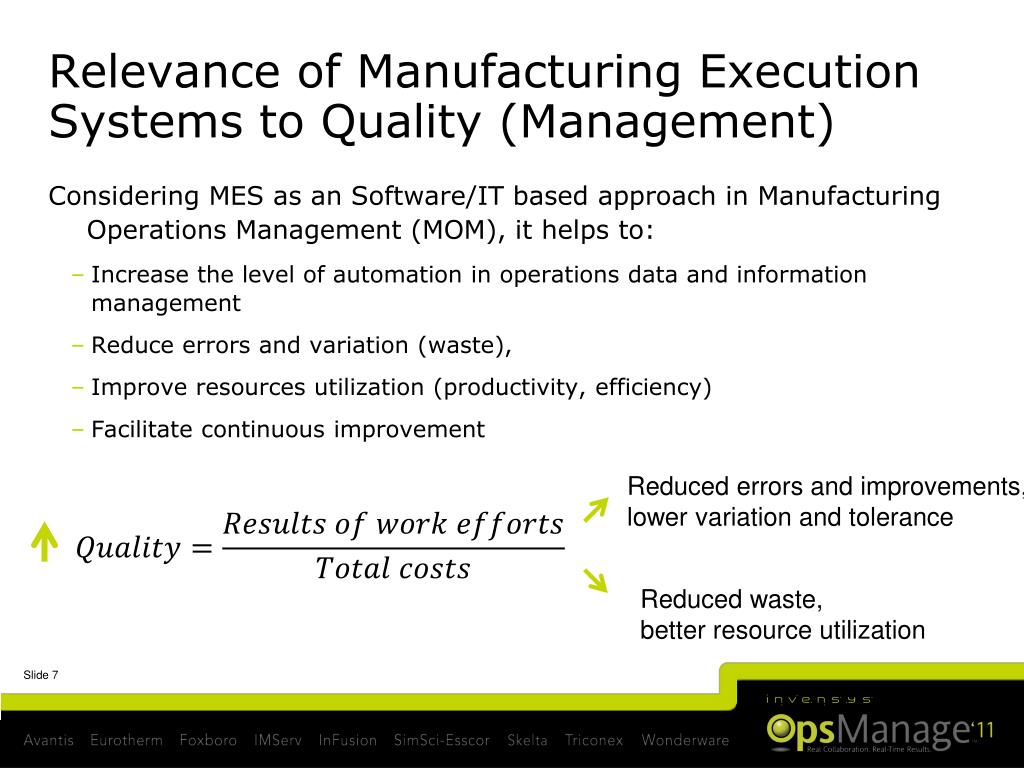 Relevance of Manufacturing Execution Systems to Quality (Management)

Considering MES as an Software/IT based approach in Manufacturing Operations Management (MOM), it helps to:

– Increase the level of automation in operations data and information management

– Reduce errors and variation (waste),

– Improve resources utilization (productivity, efficiency)

– Facilitate continuous improvement

$Quality = \frac{Results\ of\ work\ efforts}{Total\ costs}$

Reduced errors and improvements, lower variation and tolerance

Reduced waste, better resource utilization

Slide 7

Avantis Eurotherm Foxboro IMServ InFusion SimSci-Esscor Skelta Triconex Wonderware

invensys

OpsManage'11

Real Collaboration. Real-Time Results.